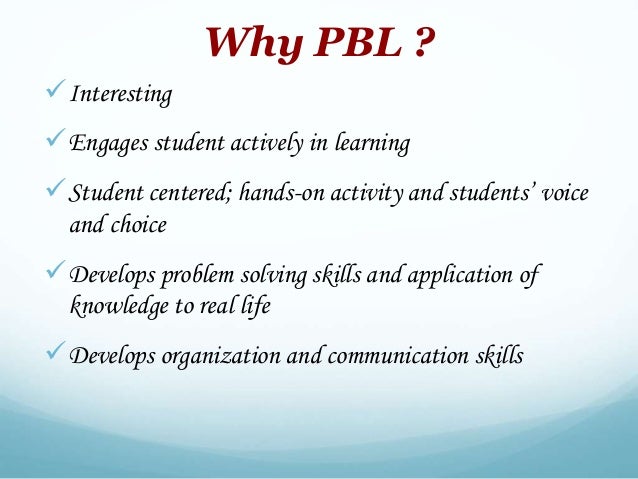 Why PBL ?

✓ Interesting

✓ Engages student actively in learning

✓ Student centered; hands-on activity and students' voice and choice

✓ Develops problem solving skills and application of knowledge to real life

✓ Develops organization and communication skills